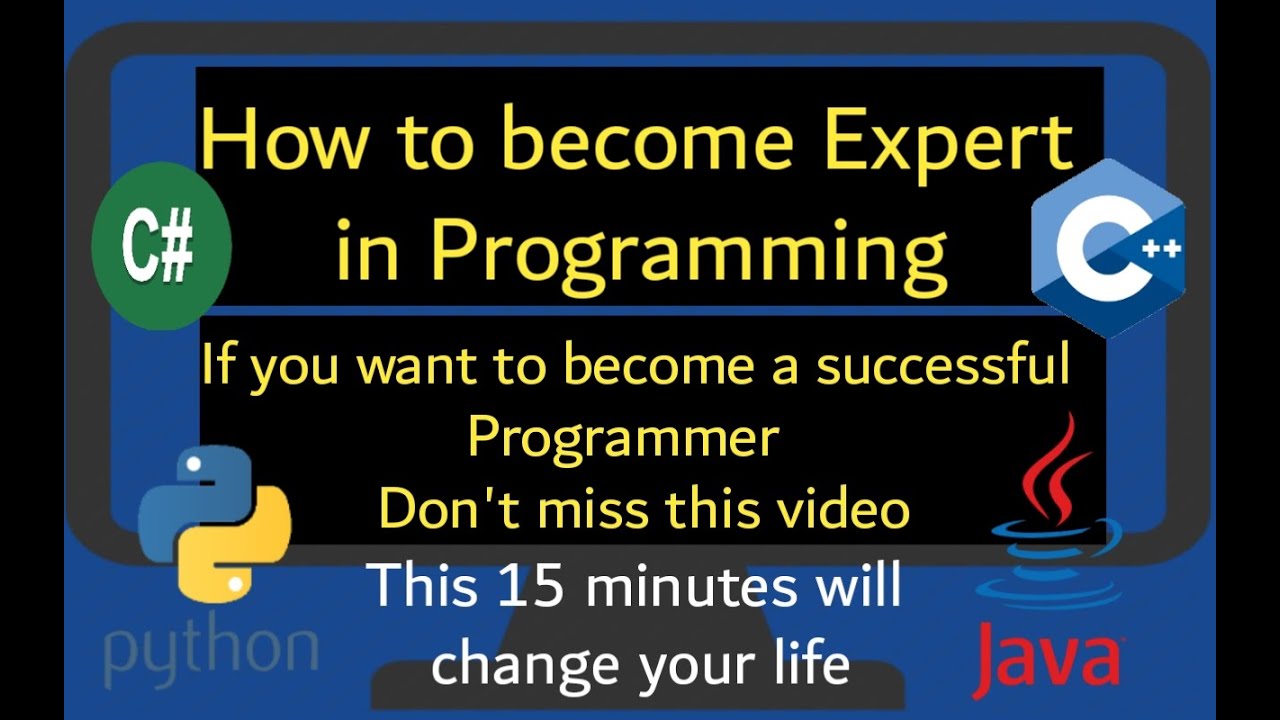 How to become Expert in Programming

C#

C++

If you want to become a successful Programmer

Don't miss this video

This 15 minutes will change your life

python

Java